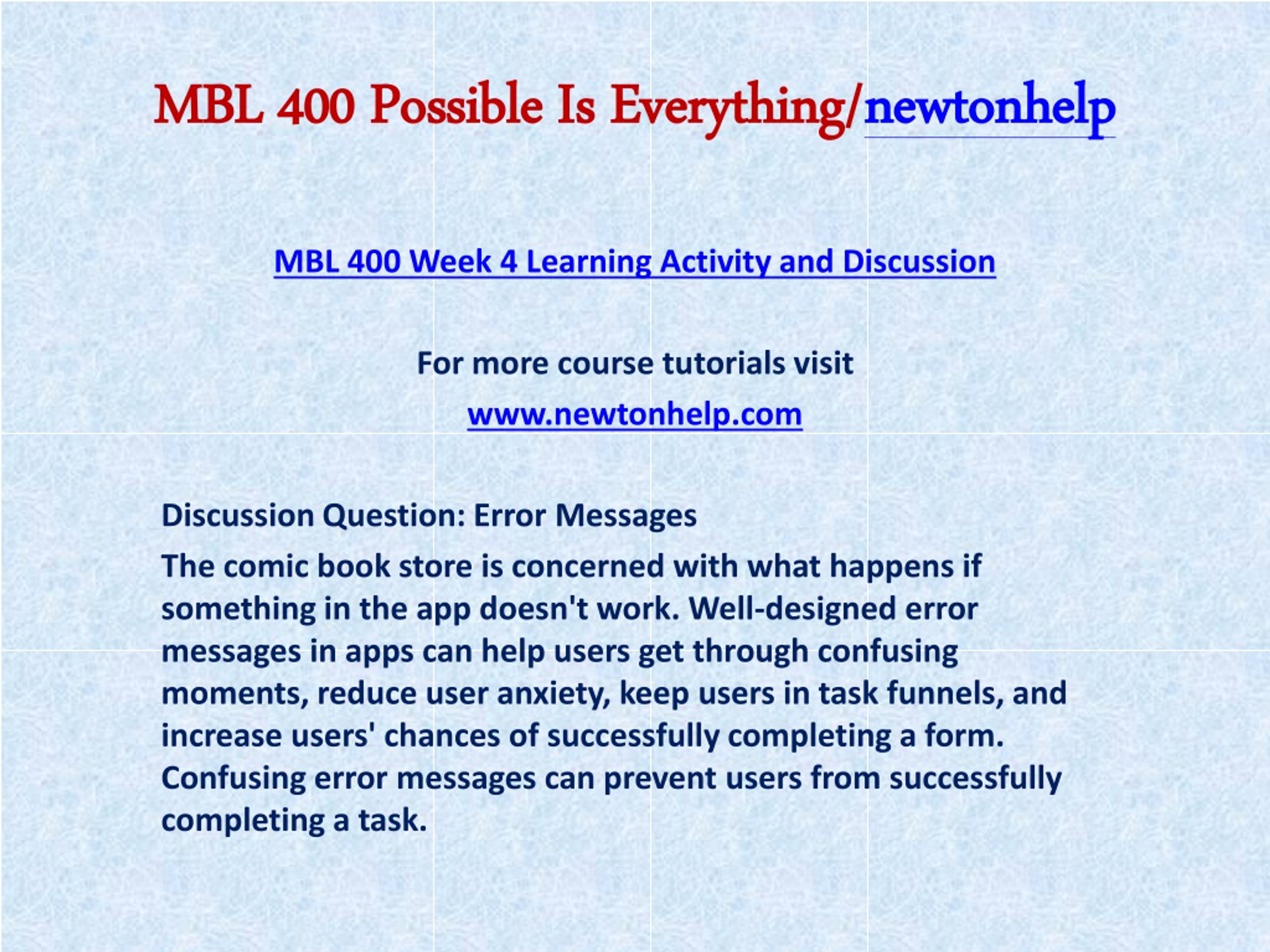 MBL 400 Possible Is Everything/newtonhelp

MBL 400 Week 4 Learning Activity and Discussion

For more course tutorials visit

www.newtonhelp.com

Discussion Question: Error Messages

The comic book store is concerned with what happens if something in the app doesn't work. Well-designed error messages in apps can help users get through confusing moments, reduce user anxiety, keep users in task funnels, and increase users' chances of successfully completing a form. Confusing error messages can prevent users from successfully completing a task.